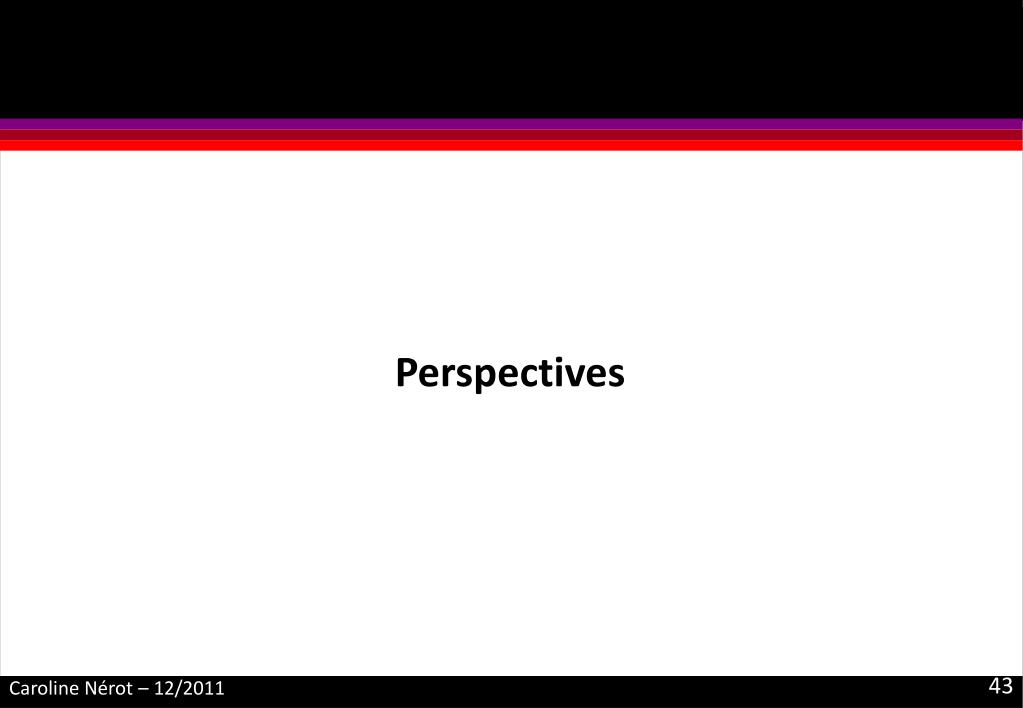 Perspectives

Caroline Nérot – 12/2011

43